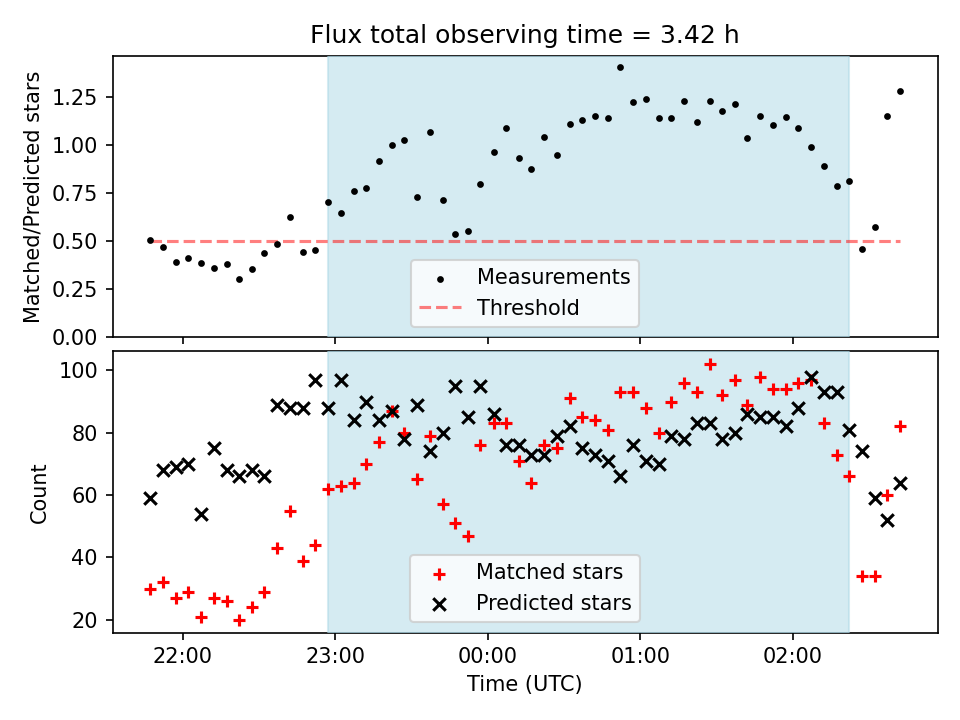 Flux total observing time = 3.42 h

Matched/Predicted stars

1.25
1.00
0.75
0.50
0.25
0.00

Measurements
Threshold

Count

100
80
60
40
20

Matched stars
Predicted stars

22:00
23:00
00:00
01:00
02:00

Time (UTC)